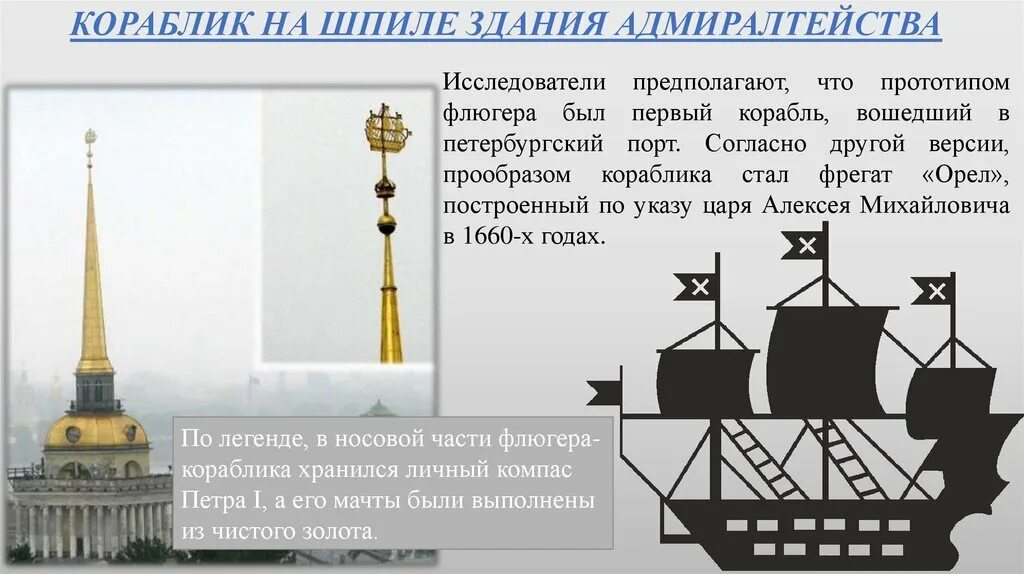 КОРАБЛИК НА ШПИЛЕ ЗДАНИЯ АДМИРАЛТЕЙСТВА

Исследователи предполагают, что прототипом флюгера был первый корабль, вошедший в петербургский порт. Согласно другой версии, прообразом кораблика стал фрегат «Орел», построенный по указу царя Алексея Михайловича в 1660-х годах.

По легенде, в носовой части флюгера-кораблика хранился личный компас Петра I, а его мачты были выполнены из чистого золота.